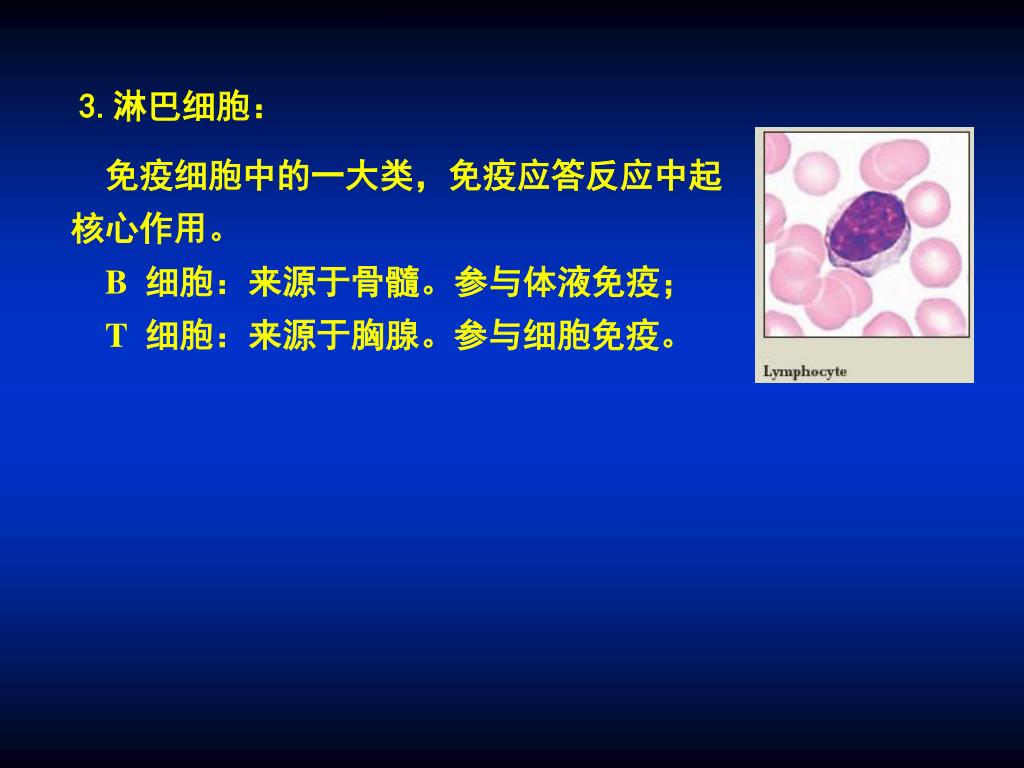 3. 淋巴细胞：

免疫细胞中的一大类，免疫应答反应中起核心作用。

B 细胞：来源于骨髓。参与体液免疫；

T 细胞：来源于胸腺。参与细胞免疫。

Lymphocyte